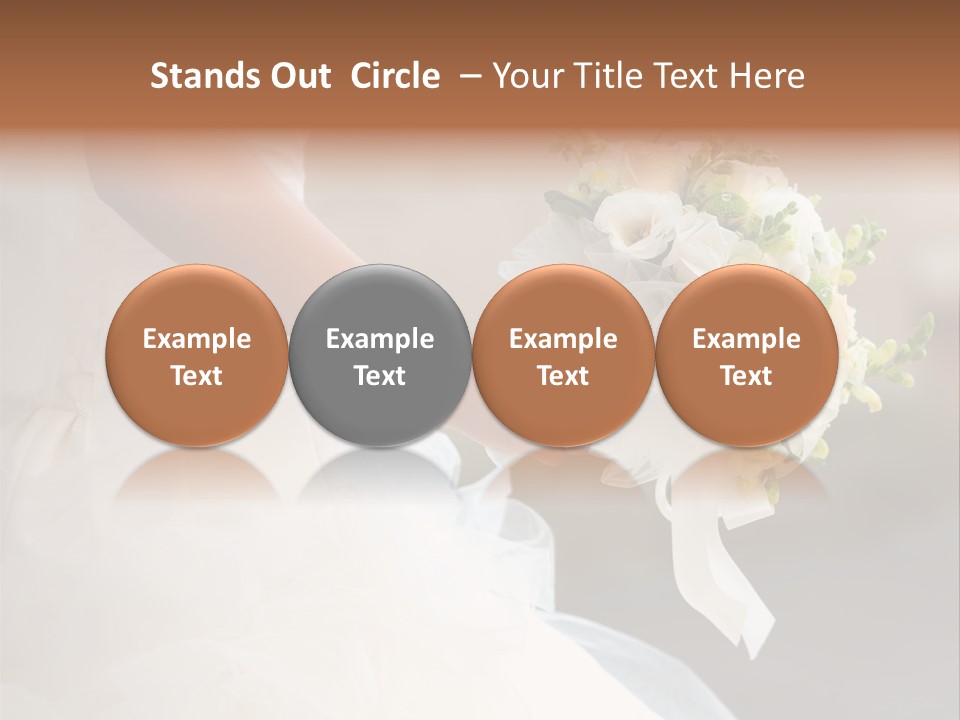 Stands Out Circle – Your Title Text Here

Example Text

Example Text

Example Text

Example Text